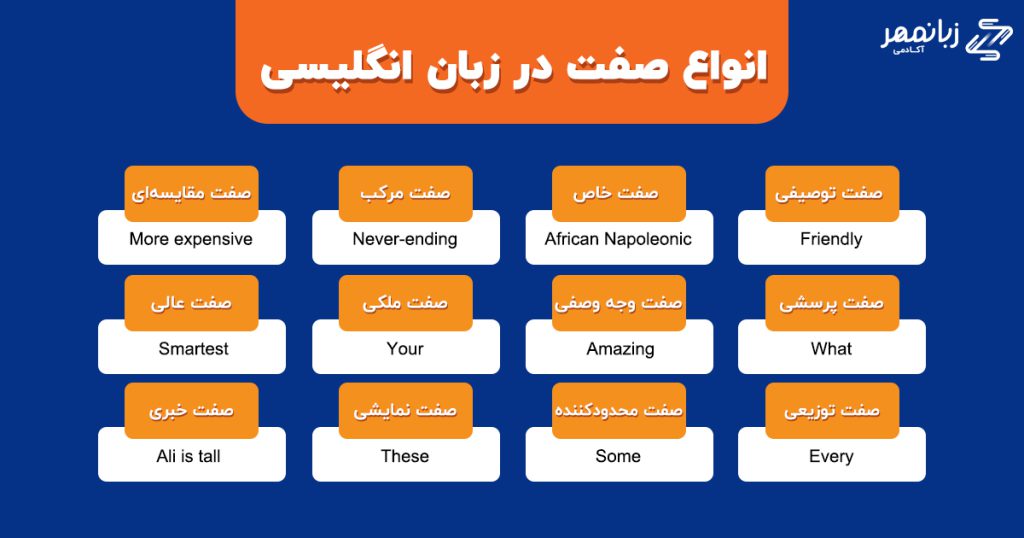 زبانمهر
آکادمی

انواع صفت در زبان انگلیسی

صفت توصیفی
Friendly

صفت خاص
African Napoleonic

صفت مرکب
Never-ending

صفت مقایسه‌ای
More expensive

صفت پرسشی
What

صفت وجه وصفی
Amazing

صفت ملکی
Your

صفت عالی
Smartest

صفت توزیعی
Every

صفت محدودکننده
Some

صفت نمایشی
These

صفت خبری
Ali is tall